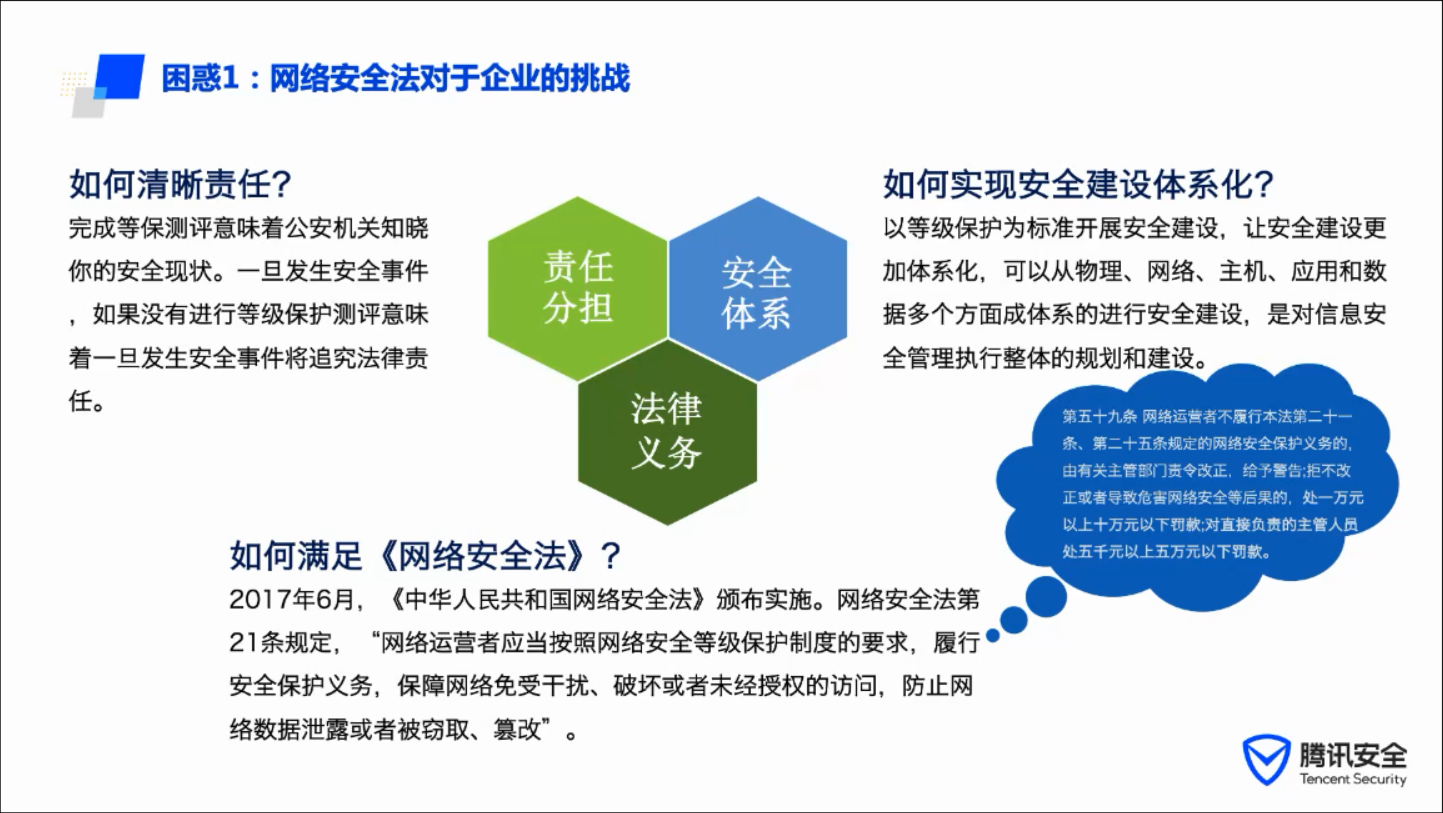 困惑1：网络安全法对于企业的挑战

如何清晰责任？
完成等保测评意味着公安机关知晓你的安全现状。一旦发生安全事件，如果没有进行等级保护测评意味着一旦发生安全事件将追究法律责任。

责任分担

安全体系

法律义务

如何实现安全建设体系化？
以等级保护为标准开展安全建设，让安全建设更加体系化，可以从物理、网络、主机、应用和数据多个方面成体系的进行安全建设，是对信息安全管理执行整体的规划和建设。

第五十九条 网络运营者不履行本法第二十一条、第二十五条规定的网络安全保护义务的，由有关主管部门责令改正，给予警告;拒不改正或者导致危害网络安全等后果的，处一万元以上十万元以下罚款;对直接负责的主管人员处五千元以上五万元以下罚款。

如何满足《网络安全法》？
2017年6月，《中华人民共和国网络安全法》颁布实施。网络安全法第21条规定，“网络运营者应当按照网络安全等级保护制度的要求，履行安全保护义务，保障网络免受干扰、破坏或者未经授权的访问，防止网络数据泄露或者被窃取、篡改”。

腾讯安全
Tencent Security